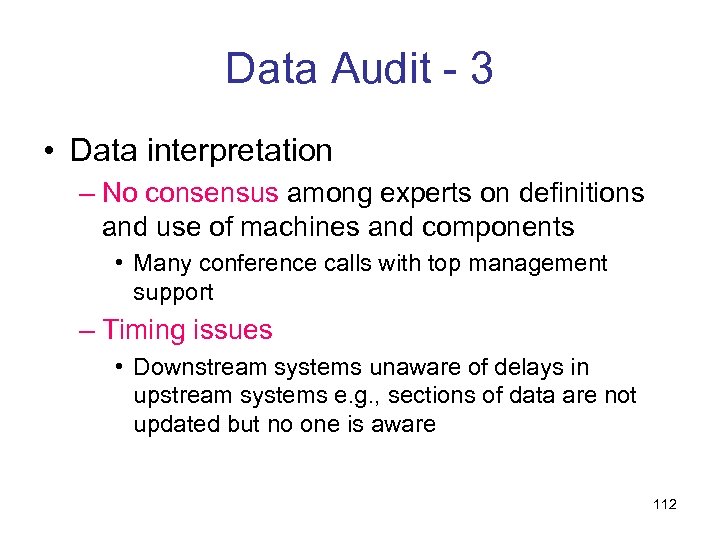 Data Audit - 3

• Data interpretation

– No consensus among experts on definitions and use of machines and components

• Many conference calls with top management support

– Timing issues

• Downstream systems unaware of delays in upstream systems e.g., sections of data are not updated but no one is aware

112